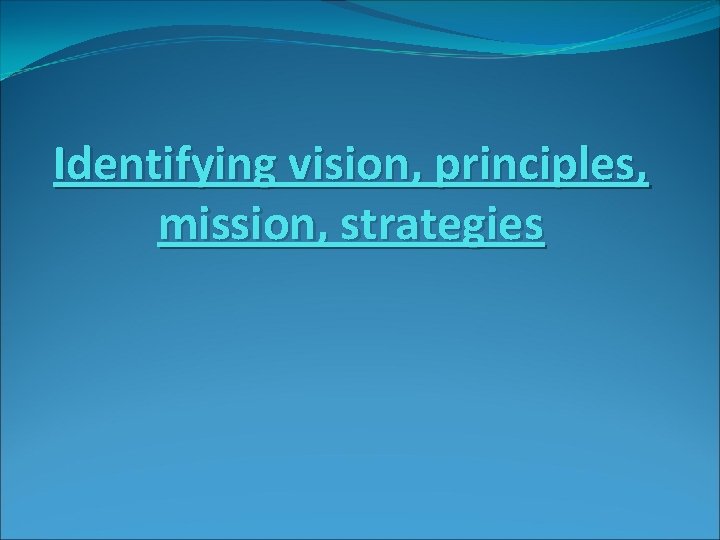 Identifying vision, principles, mission, strategies